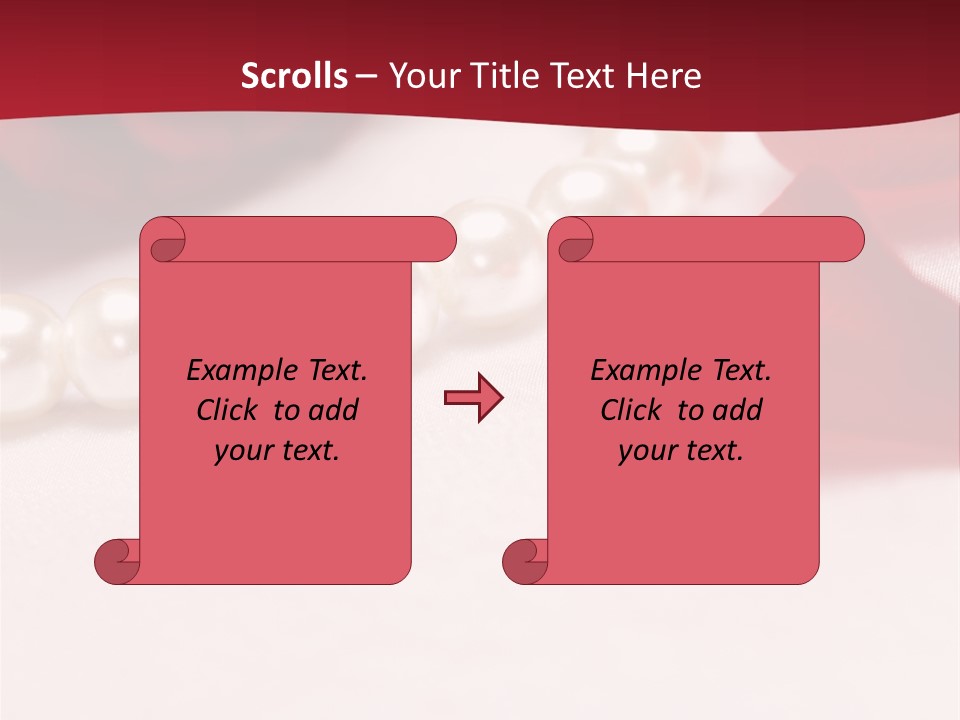 Scrolls – Your Title Text Here

Example Text. Click to add your text.

Example Text. Click to add your text.